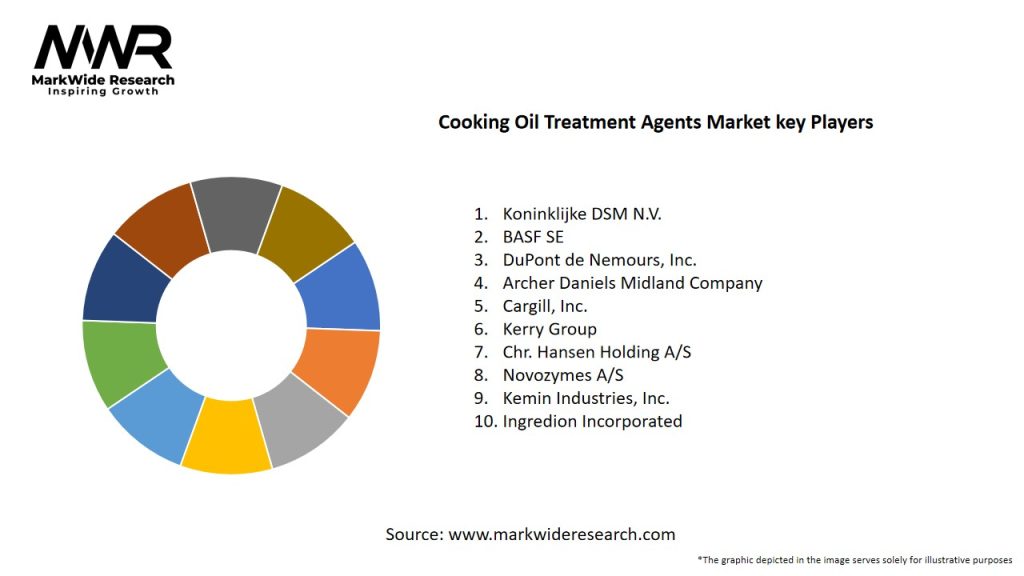 MWR
MarkWide Research
Inspiring Growth

Cooking Oil Treatment Agents Market key Players

1. Koninklijke DSM N.V.
2. BASF SE
3. DuPont de Nemours, Inc.
4. Archer Daniels Midland Company
5. Cargill, Inc.
6. Kerry Group
7. Chr. Hansen Holding A/S
8. Novozymes A/S
9. Kemin Industries, Inc.
10. Ingredion Incorporated

Source: www.markwideresearch.com

*The graphic depicted in the image serves solely for illustrative purposes